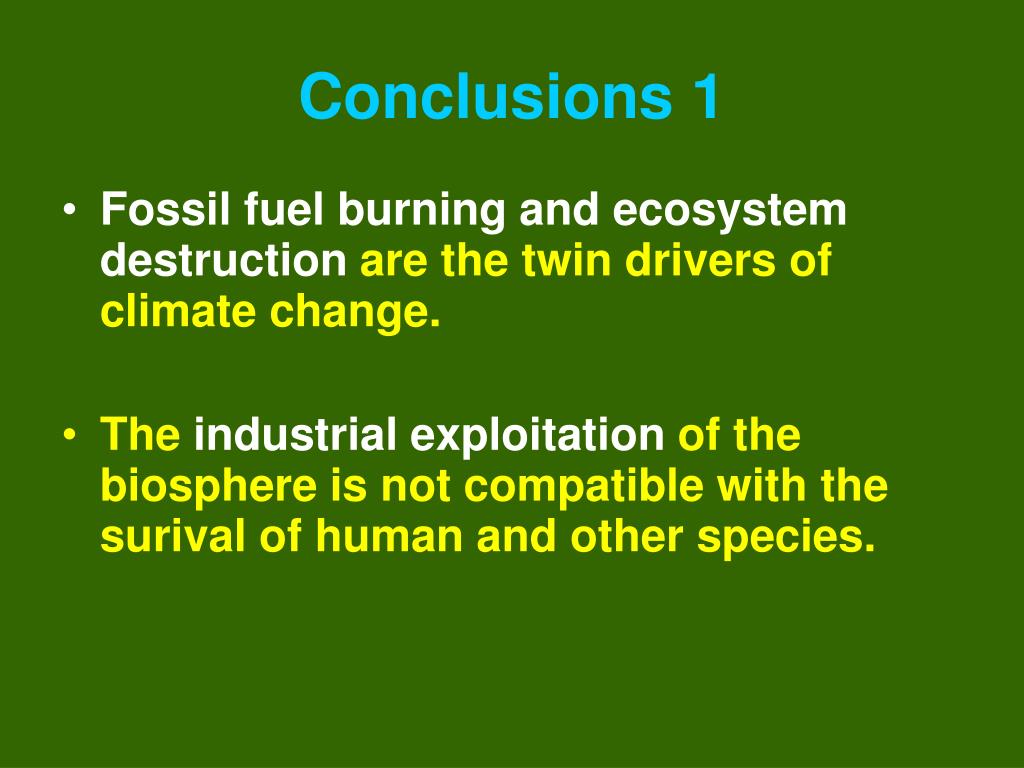 Conclusions 1

• Fossil fuel burning and ecosystem destruction are the twin drivers of climate change.

• The industrial exploitation of the biosphere is not compatible with the surival of human and other species.